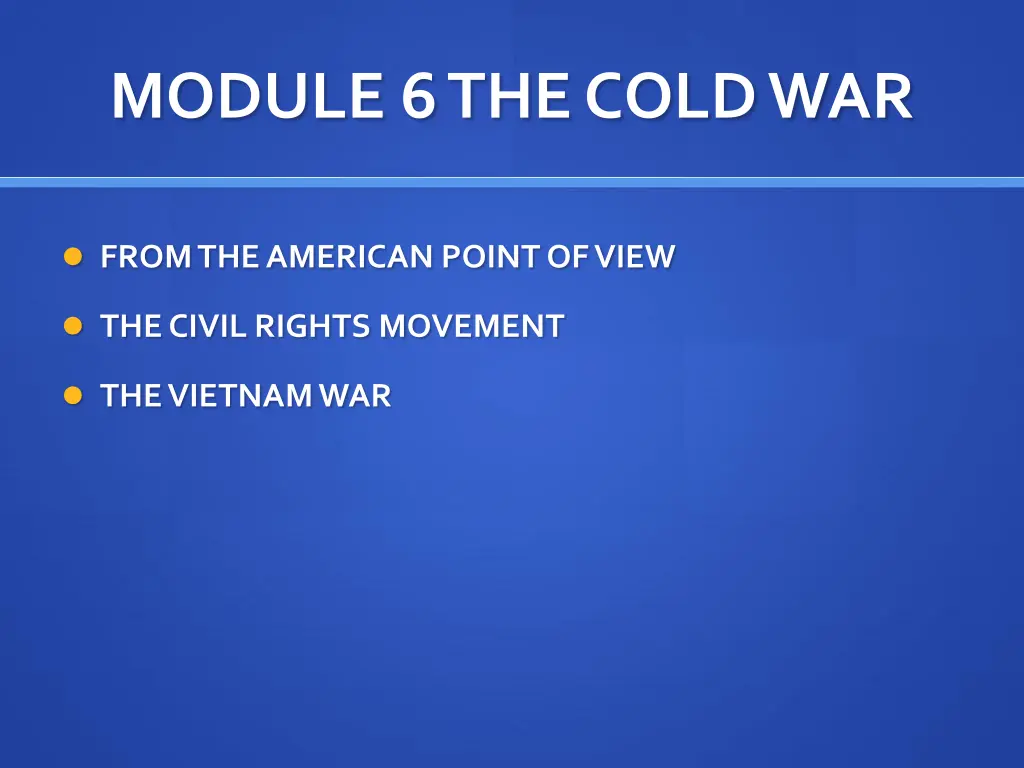 MODULE 6 THE COLD WAR

FROM THE AMERICAN POINT OF VIEW

THE CIVIL RIGHTS MOVEMENT

THE VIETNAM WAR